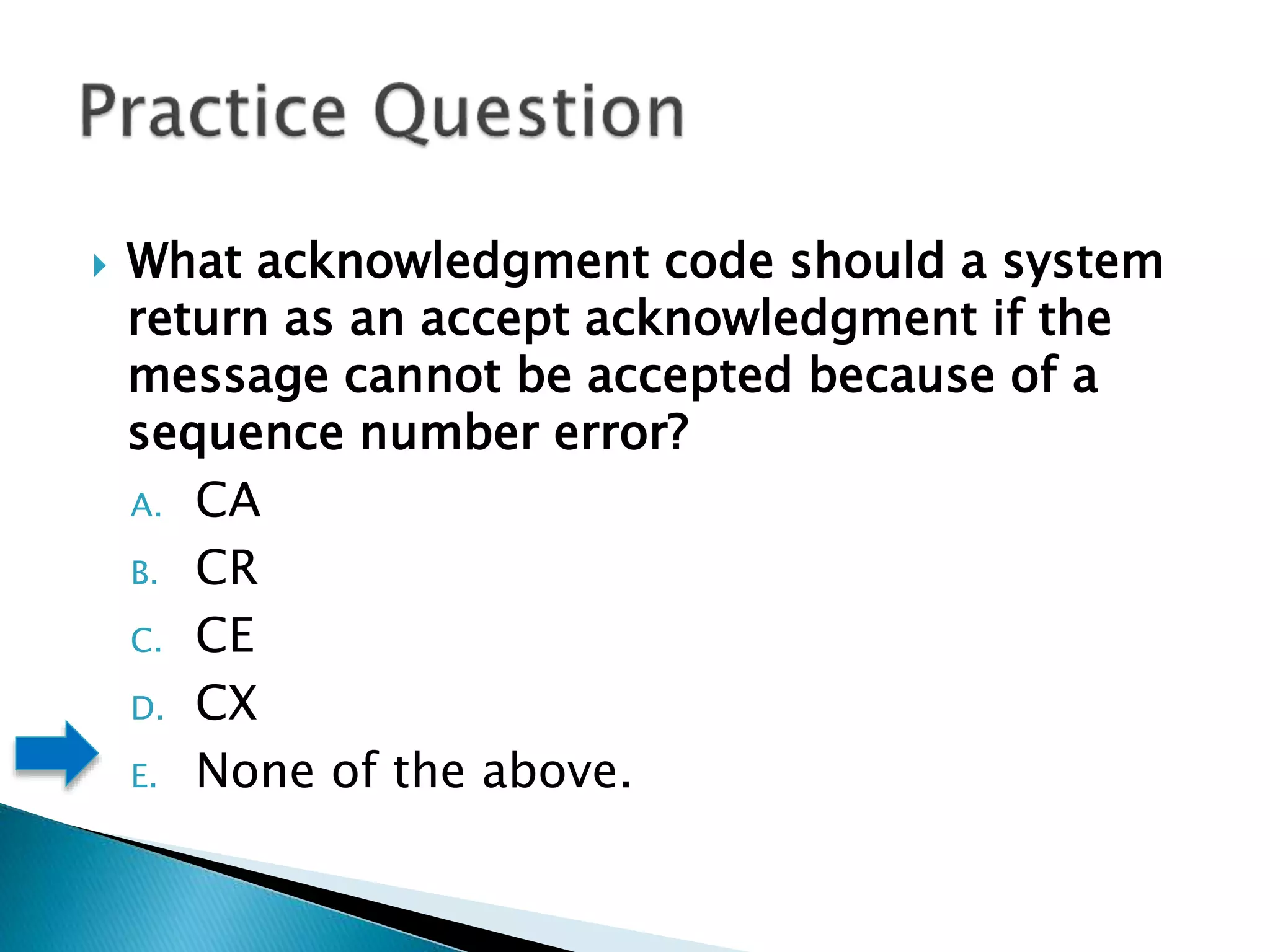 Practice Question

What acknowledgment code should a system return as an accept acknowledgment if the message cannot be accepted because of a sequence number error?

A. CA
B. CR
C. CE
D. CX
E. None of the above.